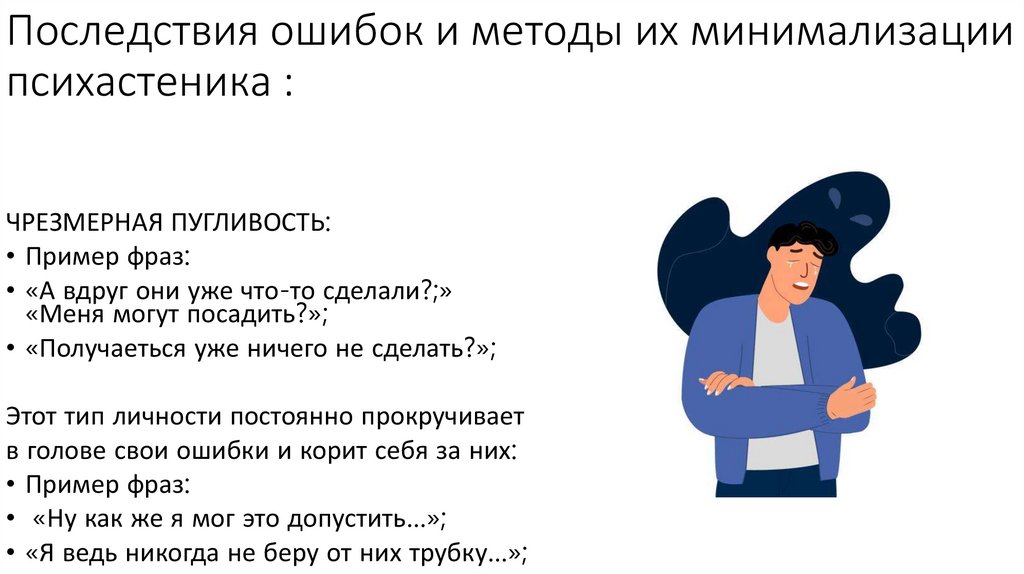 Последствия ошибок и методы их минимализации психастеника :

ЧРЕЗМЕРНАЯ ПУГЛИВОСТЬ:
• Пример фраз:
• «А вдруг они уже что-то сделали?;» «Меня могут посадить?»;
• «Получаеться уже ничего не сделать?»;

Этот тип личности постоянно прокручивает в голове свои ошибки и корит себя за них:
• Пример фраз:
• «Ну как же я мог это допустить...»;
• «Я ведь никогда не беру от них трубку...»;